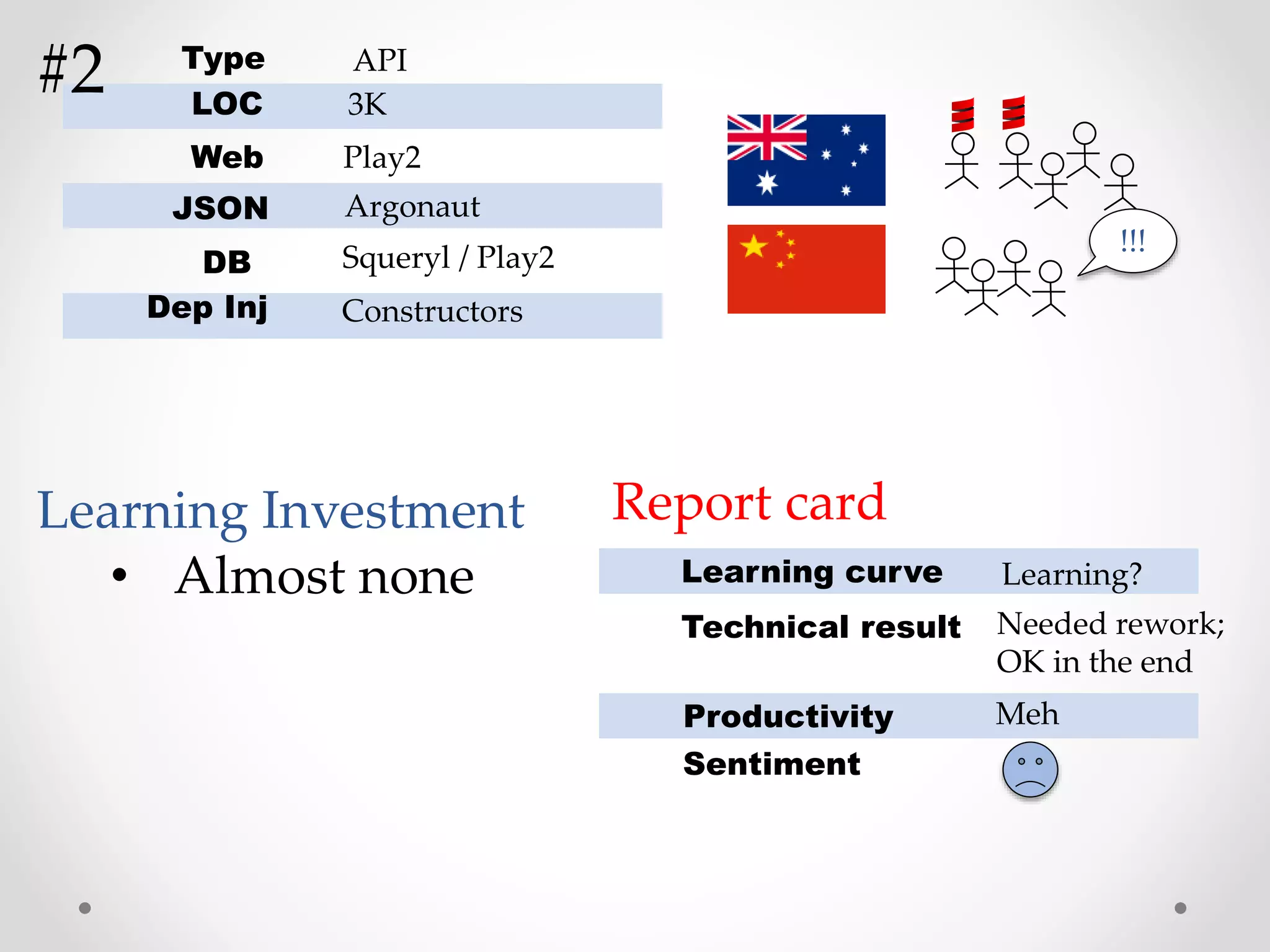 #2

| Type | API |
|---|---|
| LOC | 3K |
| Web | Play2 |
| JSON | Argonaut |
| DB | Squeryl / Play2 |
| Dep Inj | Constructors |

!!!

Learning Investment

• Almost none

Report card

| Learning curve | Learning? |
|---|---|
| Technical result | Needed rework; OK in the end |
| Productivity | Meh |
| Sentiment | |